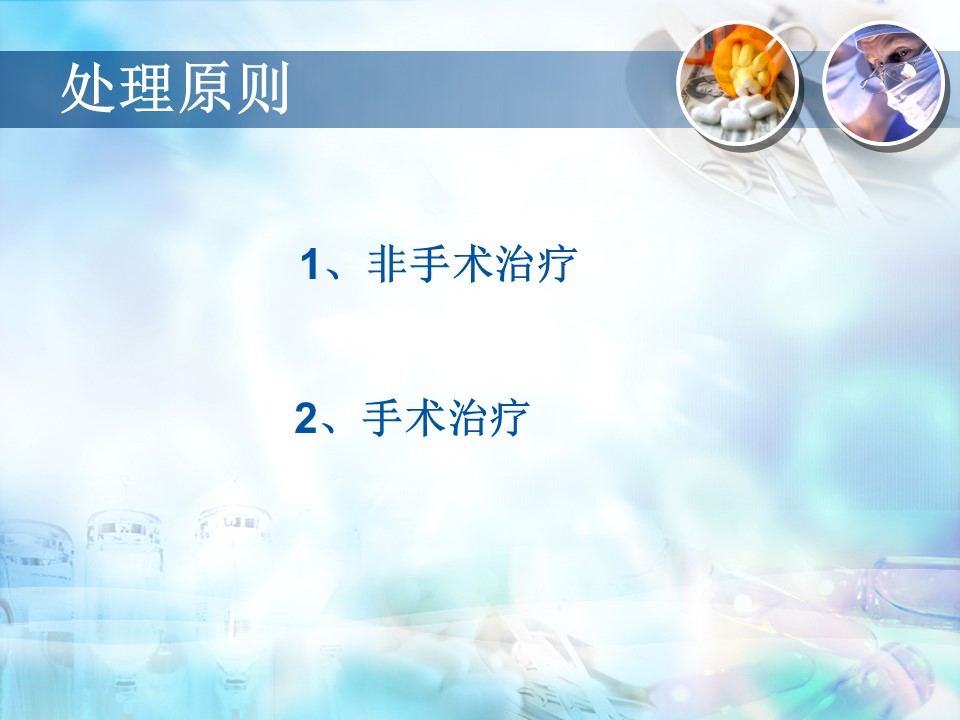 处理原则

1、非手术治疗

2、手术治疗